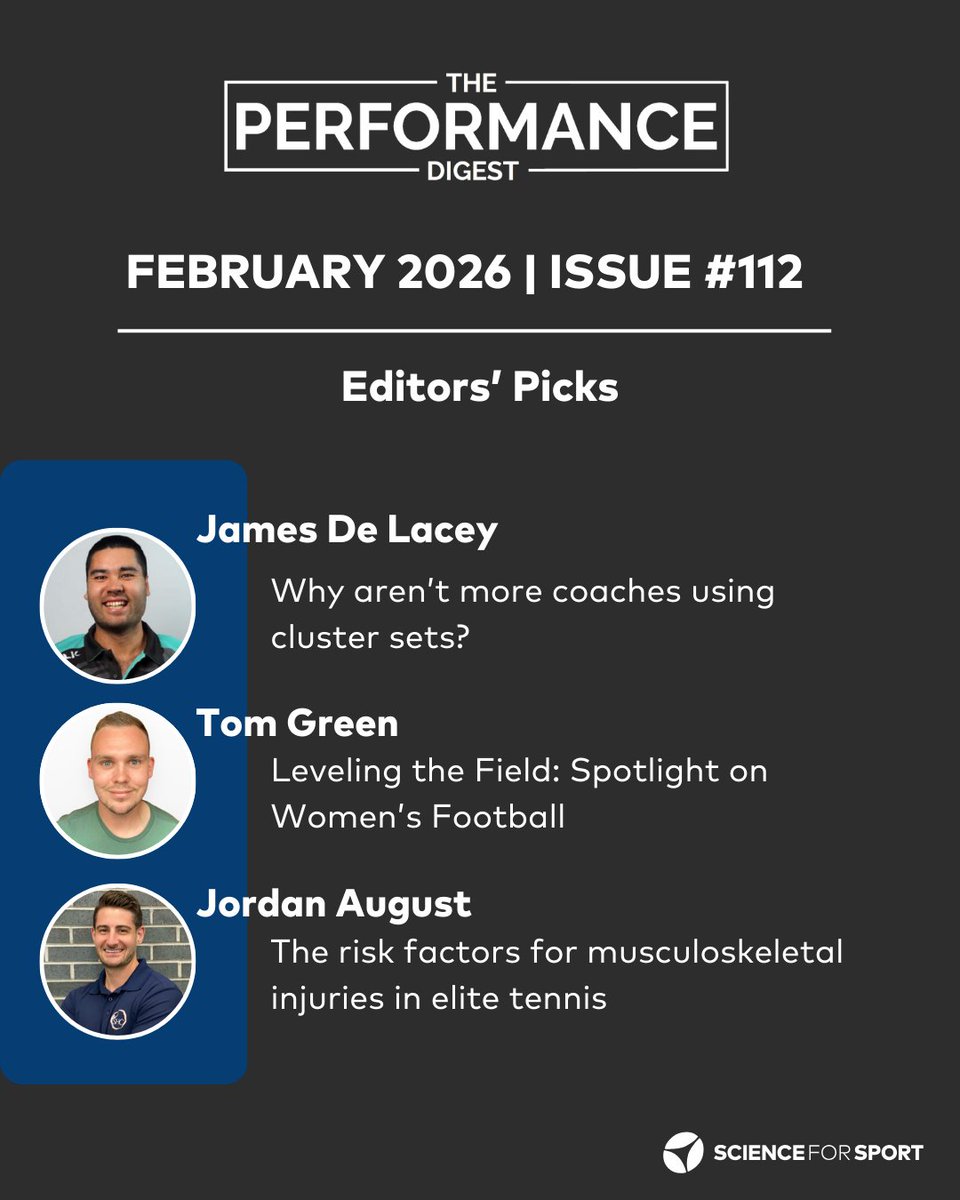 THE
PERFORMANCE
DIGEST

FEBRUARY 2026 | ISSUE #112

Editors' Picks

James De Lacey
Why aren't more coaches using cluster sets?

Tom Green
Leveling the Field: Spotlight on Women's Football

Jordan August
The risk factors for musculoskeletal injuries in elite tennis

SCIENCE FOR SPORT